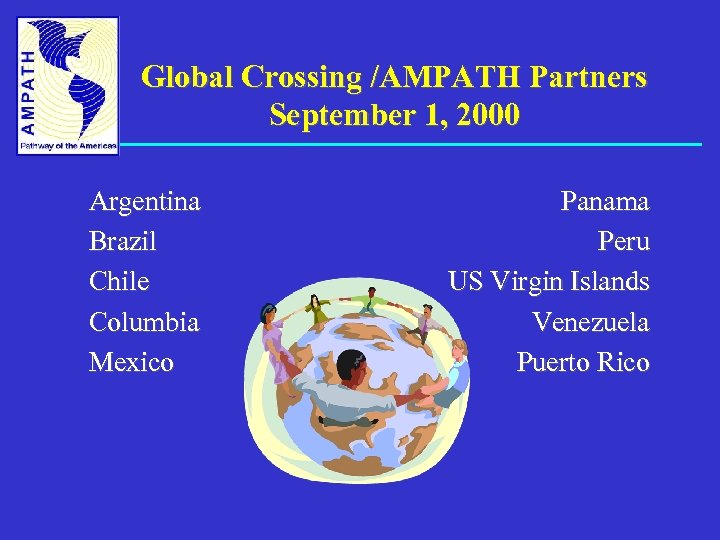 AMPATH
Pathway of the Americas

Global Crossing /AMPATH Partners
September 1, 2000

Argentina
Brazil
Chile
Columbia
Mexico

Panama
Peru
US Virgin Islands
Venezuela
Puerto Rico